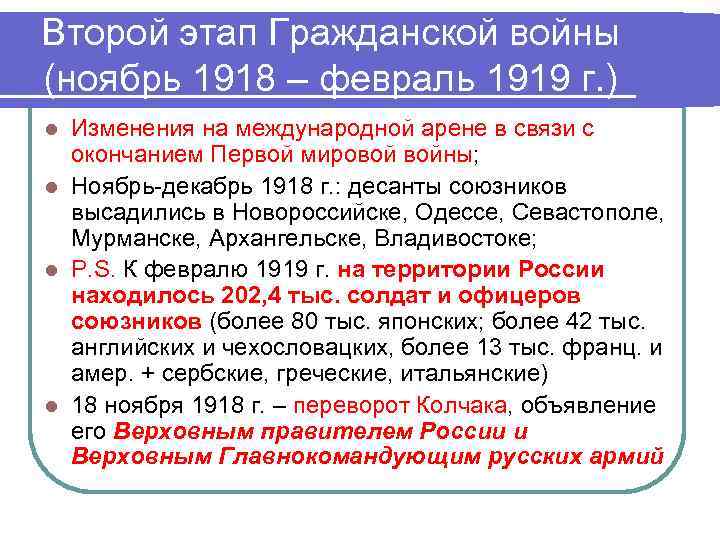 Второй этап Гражданской войны (ноябрь 1918 – февраль 1919 г.)

- Изменения на международной арене в связи с окончанием Первой мировой войны;
- Ноябрь-декабрь 1918 г.: десанты союзников высадились в Новороссийске, Одессе, Севастополе, Мурманске, Архангельске, Владивостоке;
- P.S. К февралю 1919 г. на территории России находилось 202,4 тыс. солдат и офицеров союзников (более 80 тыс. японских; более 42 тыс. английских и чехословацких, более 13 тыс. франц. и амер. + сербские, греческие, итальянские)
- 18 ноября 1918 г. – переворот Колчака, объявление его Верховным правителем России и Верховным Главнокомандующим русских армий